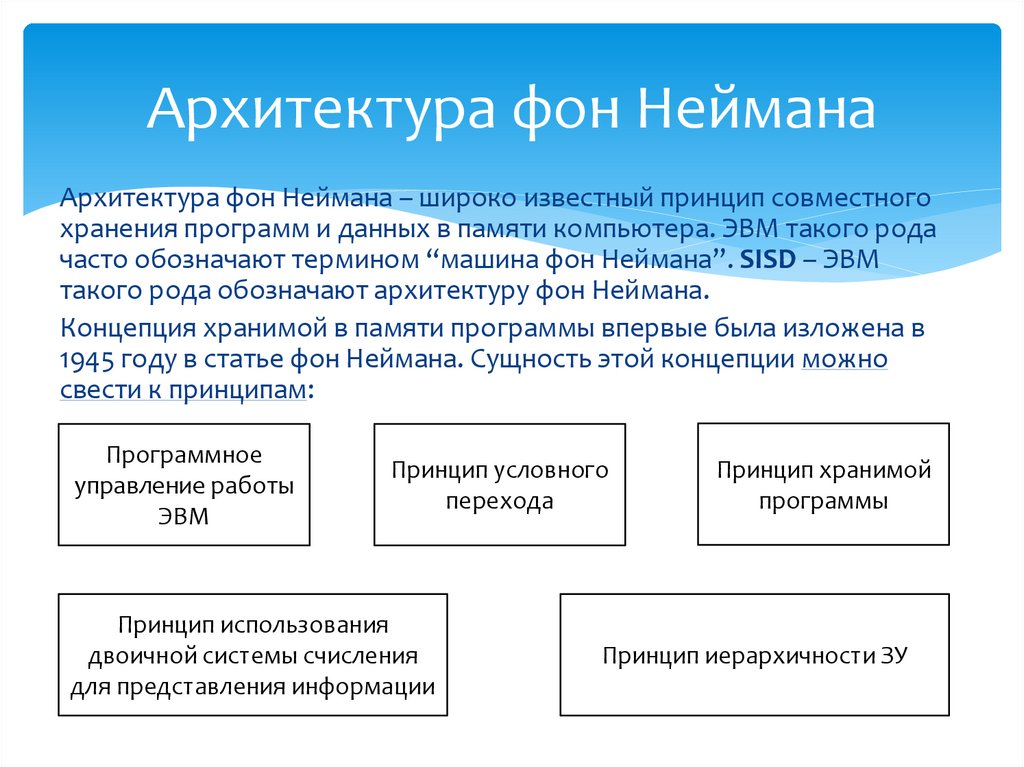 Архитектура фон Неймана

Архитектура фон Неймана – широко известный принцип совместного хранения программ и данных в памяти компьютера. ЭВМ такого рода часто обозначают термином “машина фон Неймана”. SISD – ЭВМ такого рода обозначают архитектуру фон Неймана.

Концепция хранимой в памяти программы впервые была изложена в 1945 году в статье фон Неймана. Сущность этой концепции можно свести к принципам:

Программное управление работы ЭВМ

Принцип условного перехода

Принцип хранимой программы

Принцип использования двоичной системы счисления для представления информации

Принцип иерархичности ЗУ